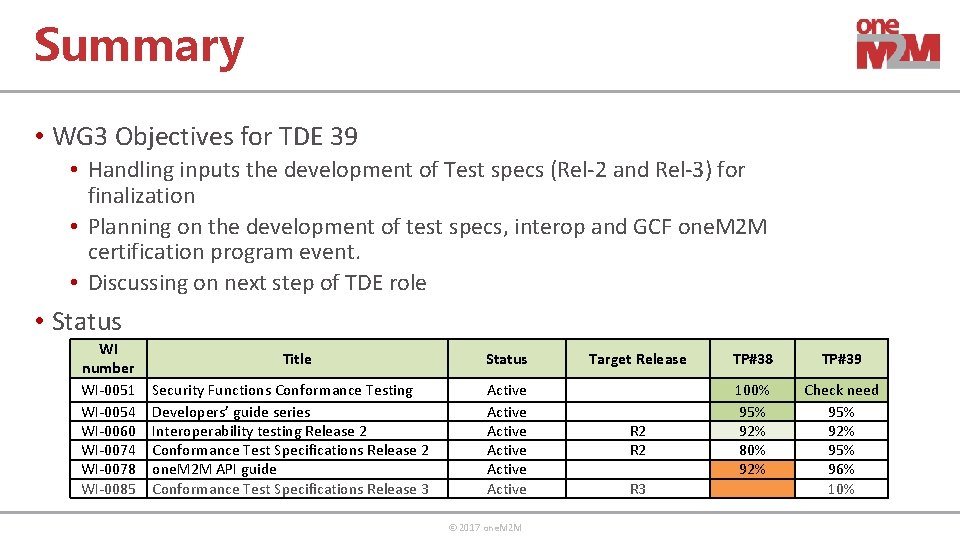 Summary

oneM2M

• WG3 Objectives for TDE 39
• Handling inputs the development of Test specs (Rel-2 and Rel-3) for finalization
• Planning on the development of test specs, interop and GCF oneM2M certification program event.
• Discussing on next step of TDE role

• Status

| WI number | Title | Status | Target Release | TP#38 | TP#39 |
|---|---|---|---|---|---|
| WI-0051 | Security Functions Conformance Testing | Active | | 100% | Check need |
| WI-0054 | Developers' guide series | Active | | 95% | 95% |
| WI-0060 | Interoperability testing Release 2 | Active | R2 | 92% | 92% |
| WI-0074 | Conformance Test Specifications Release 2 | Active | R2 | 80% | 95% |
| WI-0078 | oneM2M API guide | Active | | 92% | 96% |
| WI-0085 | Conformance Test Specifications Release 3 | Active | R3 | | 10% |

© 2017 oneM2M